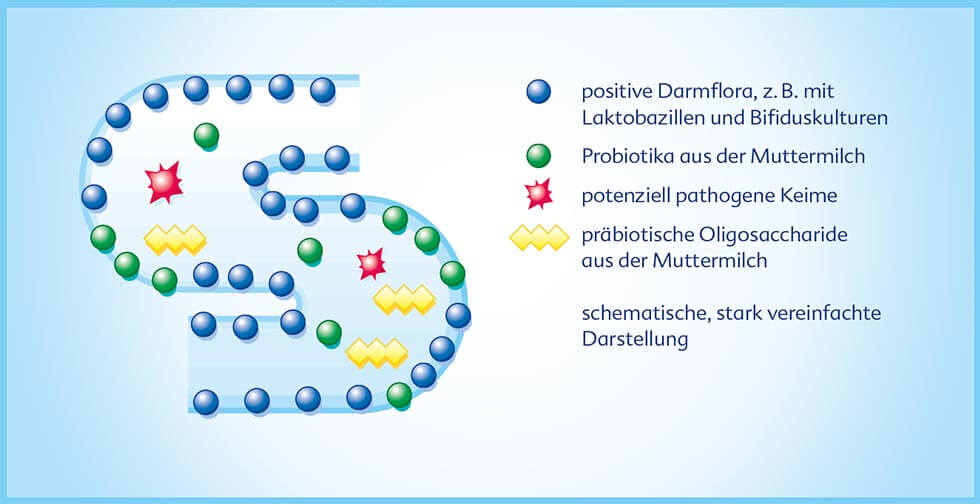 positive Darmflora, z. B. mit Laktobazillen und Bifiduskulturen

Probiotika aus der Muttermilch

potenziell pathogene Keime

präbiotische Oligosaccharide aus der Muttermilch

schematische, stark vereinfachte Darstellung